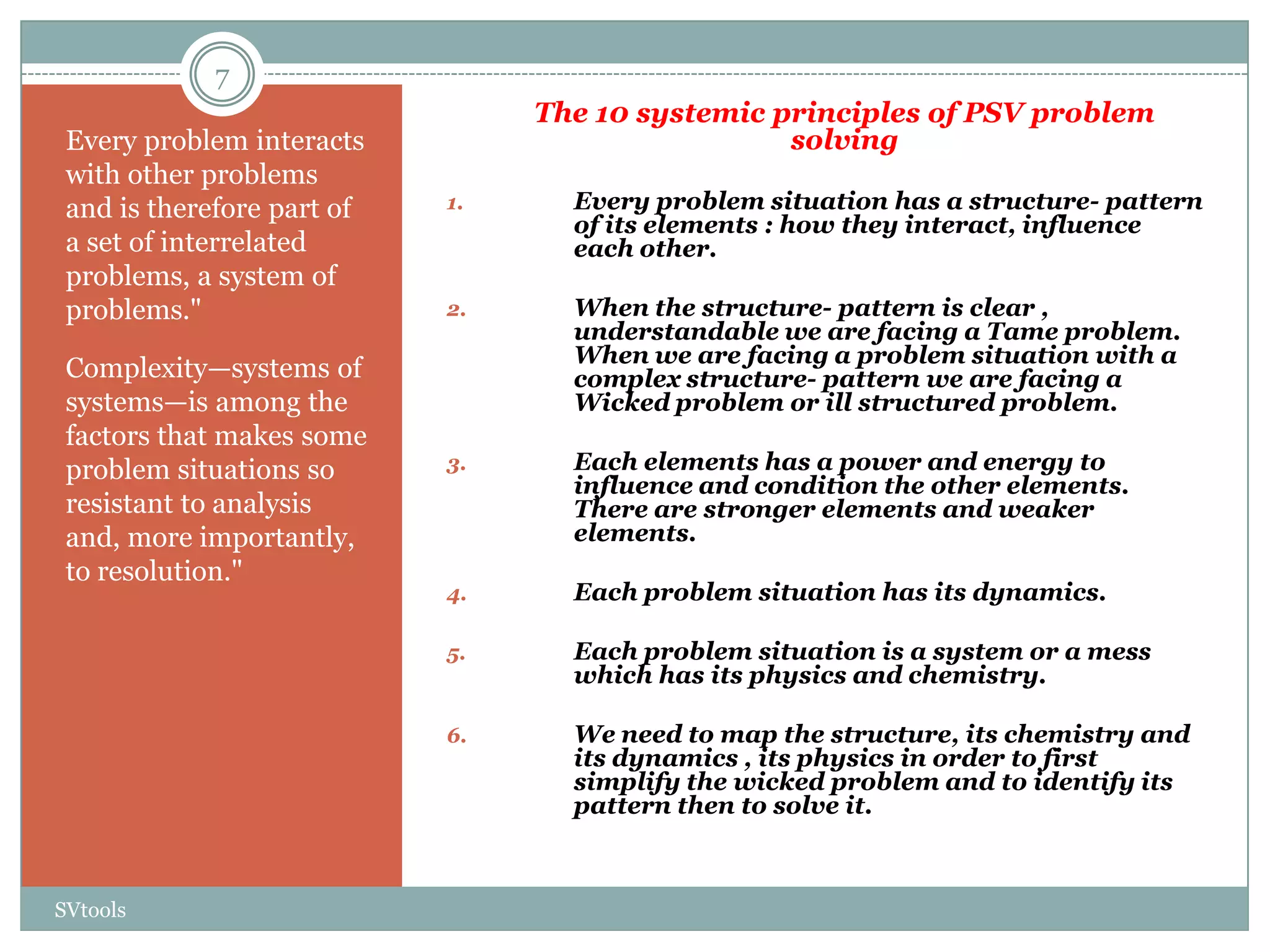 7

Every problem interacts with other problems and is therefore part of a set of interrelated problems, a system of problems."

Complexity—systems of systems—is among the factors that makes some problem situations so resistant to analysis and, more importantly, to resolution."

The 10 systemic principles of PSV problem solving

1. Every problem situation has a structure- pattern of its elements : how they interact, influence each other.

2. When the structure- pattern is clear , understandable we are facing a Tame problem. When we are facing a problem situation with a complex structure- pattern we are facing a Wicked problem or ill structured problem.

3. Each elements has a power and energy to influence and condition the other elements. There are stronger elements and weaker elements.

4. Each problem situation has its dynamics.

5. Each problem situation is a system or a mess which has its physics and chemistry.

6. We need to map the structure, its chemistry and its dynamics , its physics in order to first simplify the wicked problem and to identify its pattern then to solve it.

SVtools